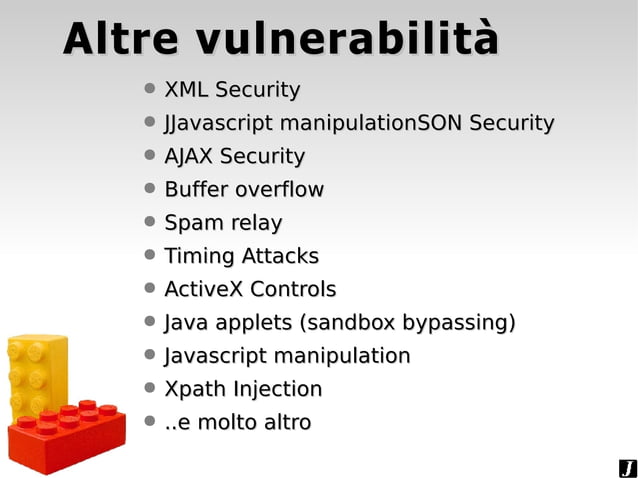 Altre vulnerabilità

- XML Security
- JJavascript manipulationSON Security
- AJAX Security
- Buffer overflow
- Spam relay
- Timing Attacks
- ActiveX Controls
- Java applets (sandbox bypassing)
- Javascript manipulation
- Xpath Injection
- ..e molto altro

J